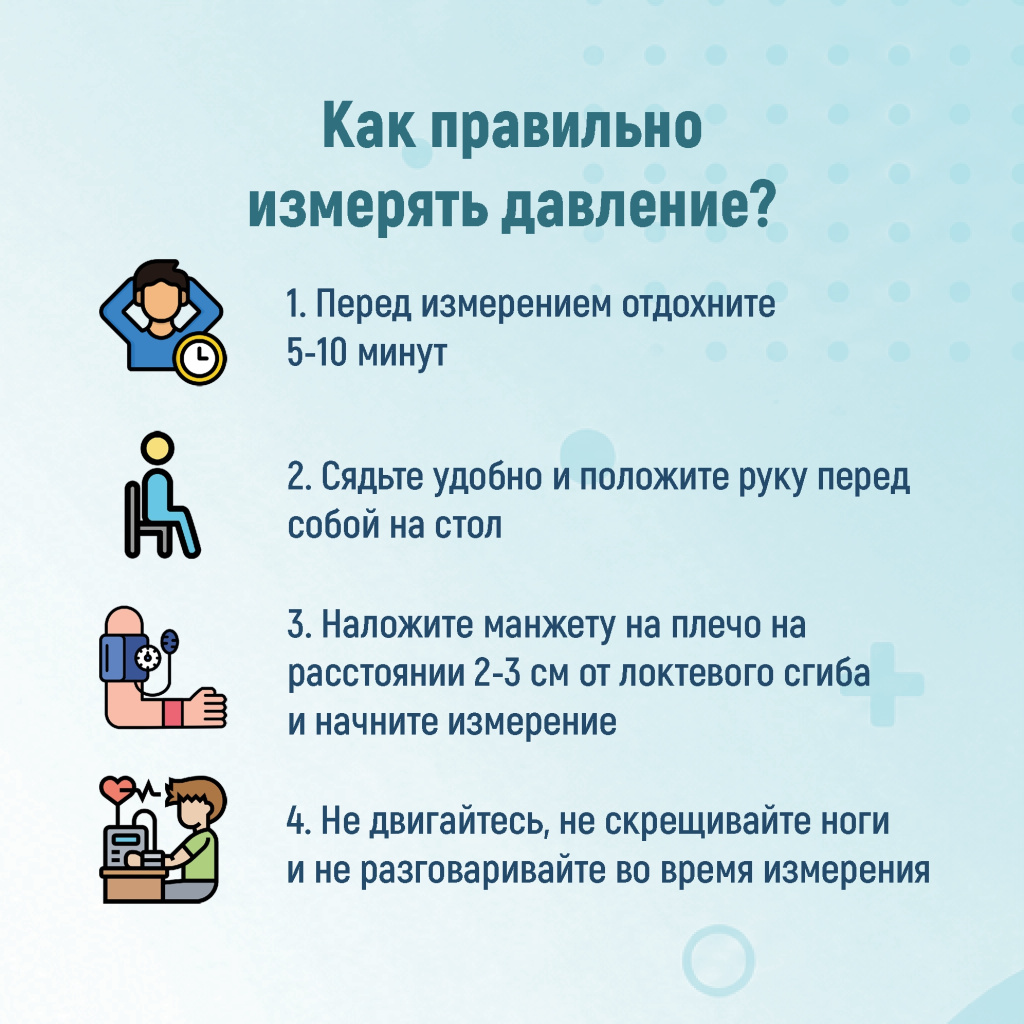 Как правильно измерять давление?

1. Перед измерением отдохните 5-10 минут

2. Сядьте удобно и положите руку перед собой на стол

3. Наложите манжету на плечо на расстоянии 2-3 см от локтевого сгиба и начните измерение

4. Не двигайтесь, не скрещивайте ноги и не разговаривайте во время измерения